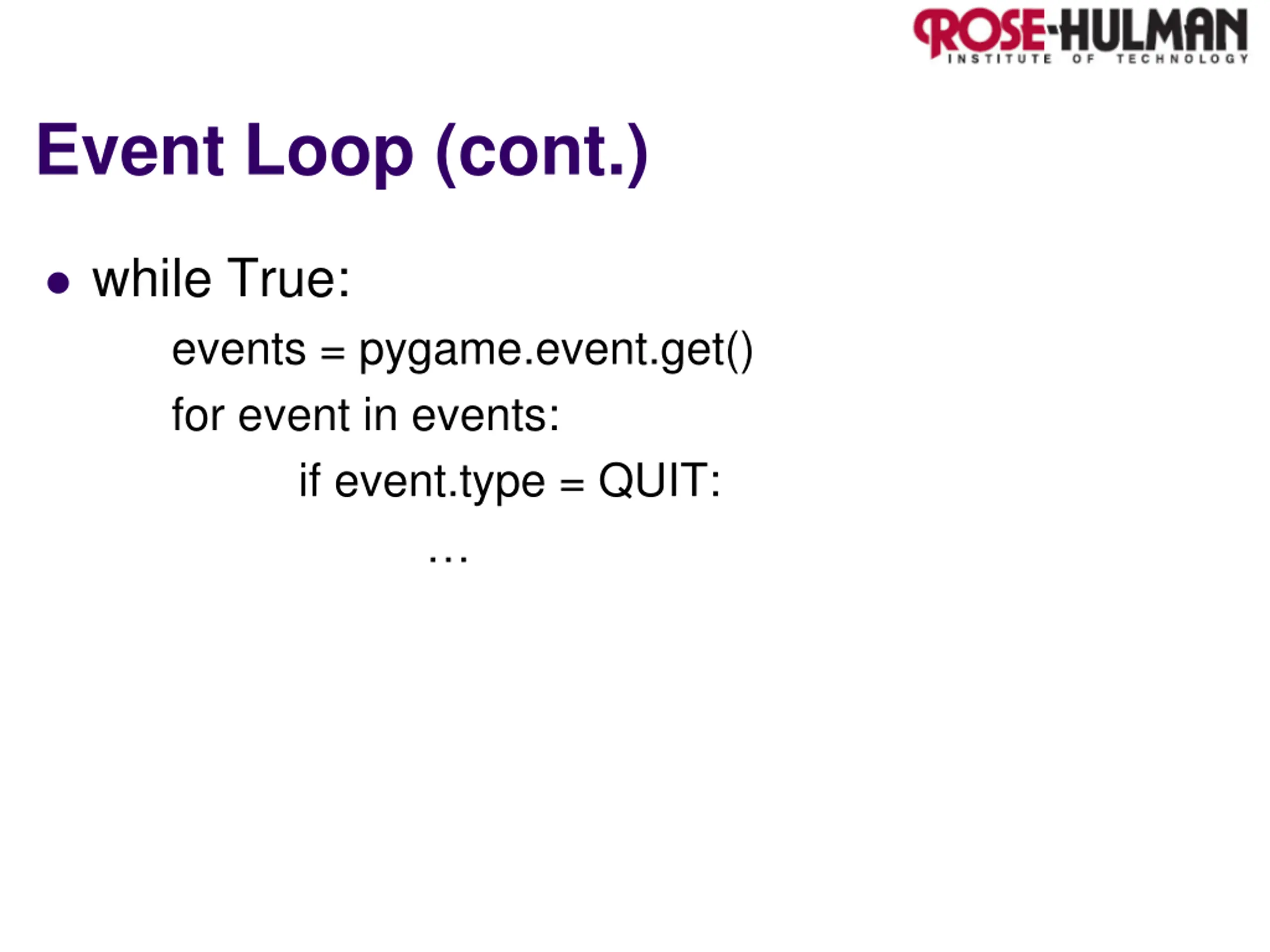 ROSE-HULMAN
INSTITUTE OF TECHNOLOGY

Event Loop (cont.)

• while True:

events = pygame.event.get()

for event in events:

if event.type = QUIT:

…